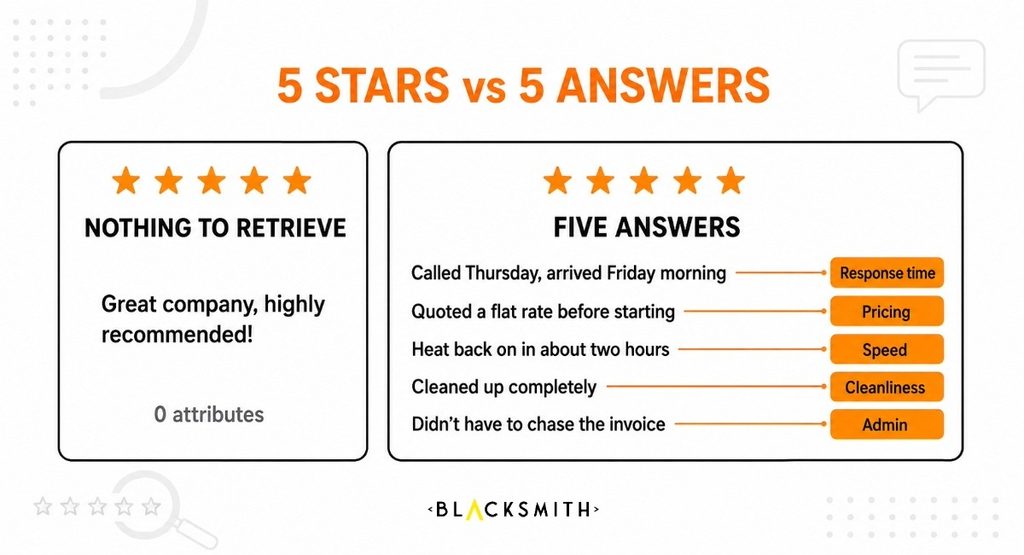 5 STARS vs 5 ANSWERS

NOTHING TO RETRIEVE

Great company, highly recommended!

0 attributes

FIVE ANSWERS

Called Thursday, arrived Friday morning — Response time
Quoted a flat rate before starting — Pricing
Heat back on in about two hours — Speed
Cleaned up completely — Cleanliness
Didn't have to chase the invoice — Admin

‹BLACKSMITH›